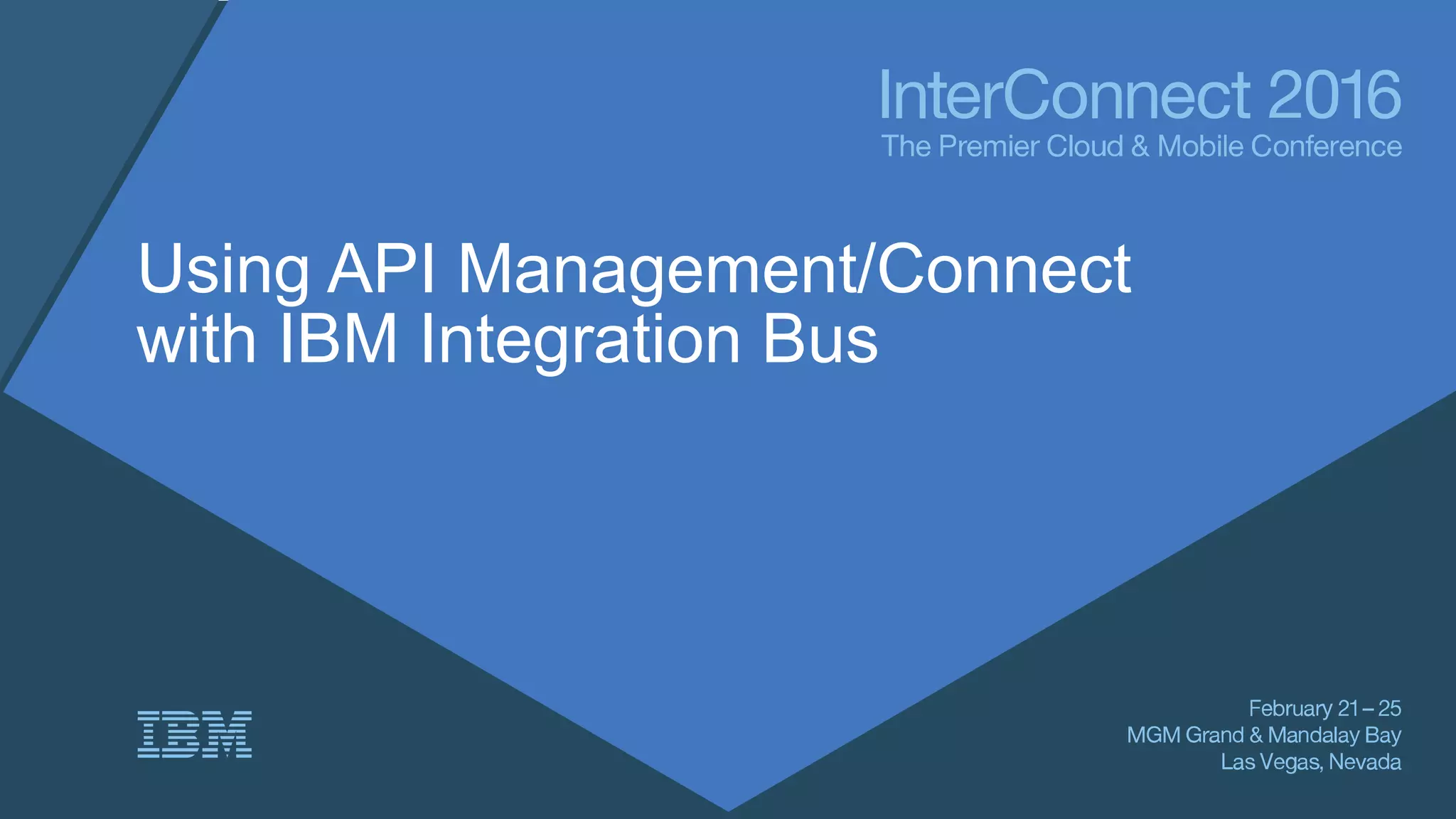 InterConnect 2016
The Premier Cloud & Mobile Conference

Using API Management/Connect with IBM Integration Bus

IBM

February 21 – 25
MGM Grand & Mandalay Bay
Las Vegas, Nevada